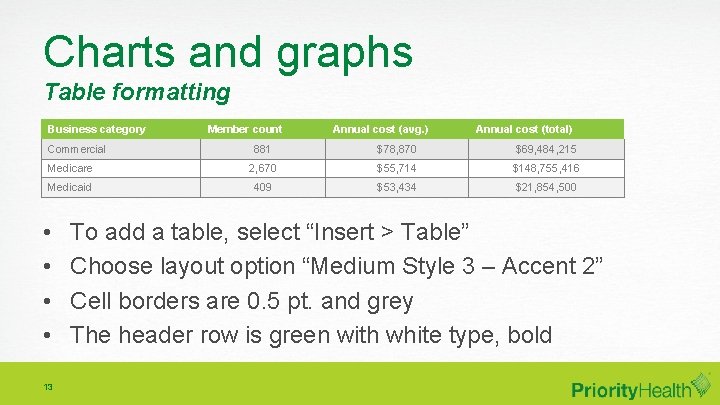 Charts and graphs

Table formatting

| Business category | Member count | Annual cost (avg.) | Annual cost (total) |
|---|---|---|---|
| Commercial | 881 | $78,870 | $69,484,215 |
| Medicare | 2,670 | $55,714 | $148,755,416 |
| Medicaid | 409 | $53,434 | $21,854,500 |

• To add a table, select “Insert > Table”
• Choose layout option “Medium Style 3 – Accent 2”
• Cell borders are 0.5 pt. and grey
• The header row is green with white type, bold

13

PriorityHealth